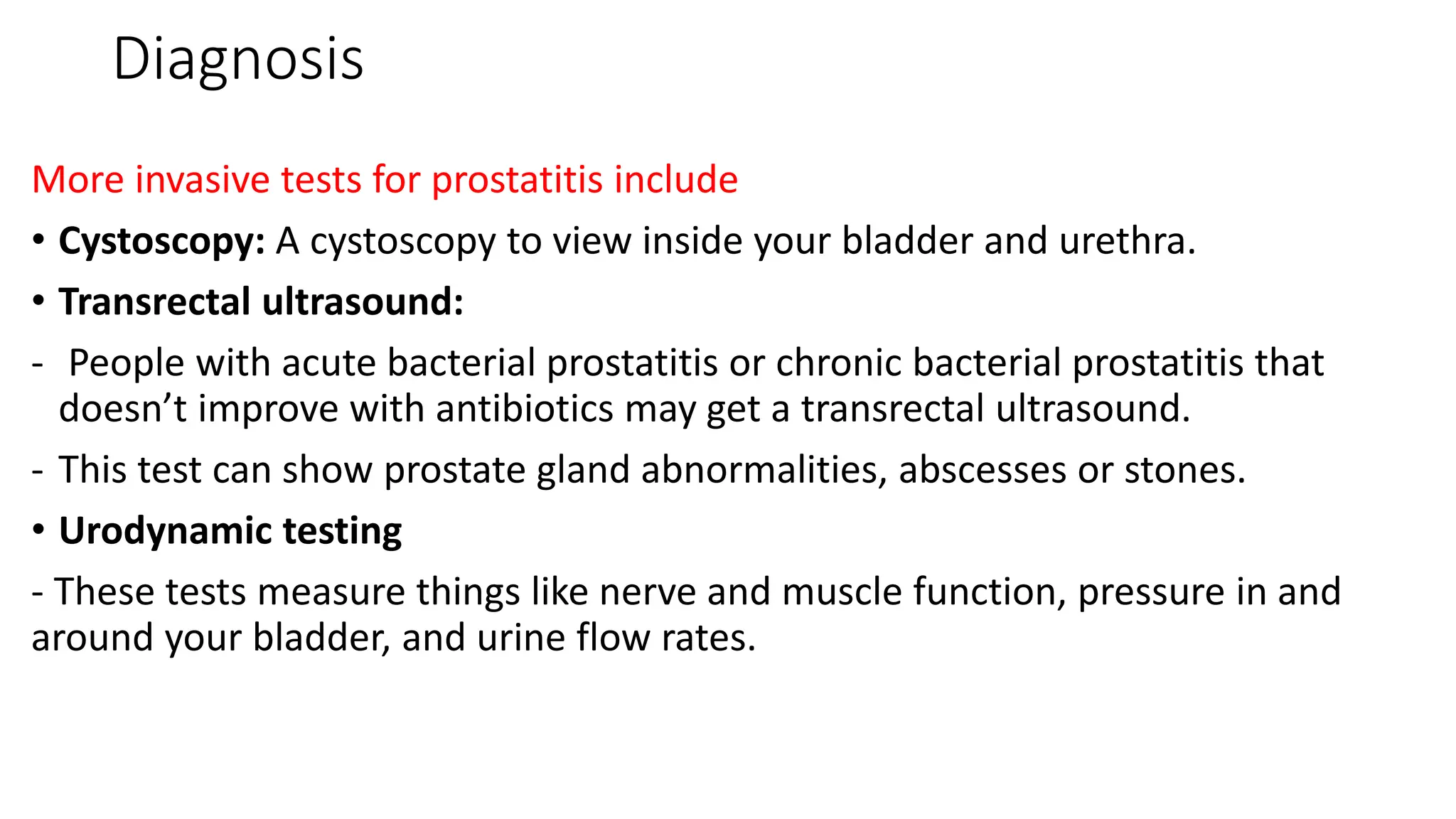 Diagnosis

More invasive tests for prostatitis include

• Cystoscopy: A cystoscopy to view inside your bladder and urethra.

• Transrectal ultrasound:

- People with acute bacterial prostatitis or chronic bacterial prostatitis that doesn't improve with antibiotics may get a transrectal ultrasound.

- This test can show prostate gland abnormalities, abscesses or stones.

• Urodynamic testing

- These tests measure things like nerve and muscle function, pressure in and around your bladder, and urine flow rates.